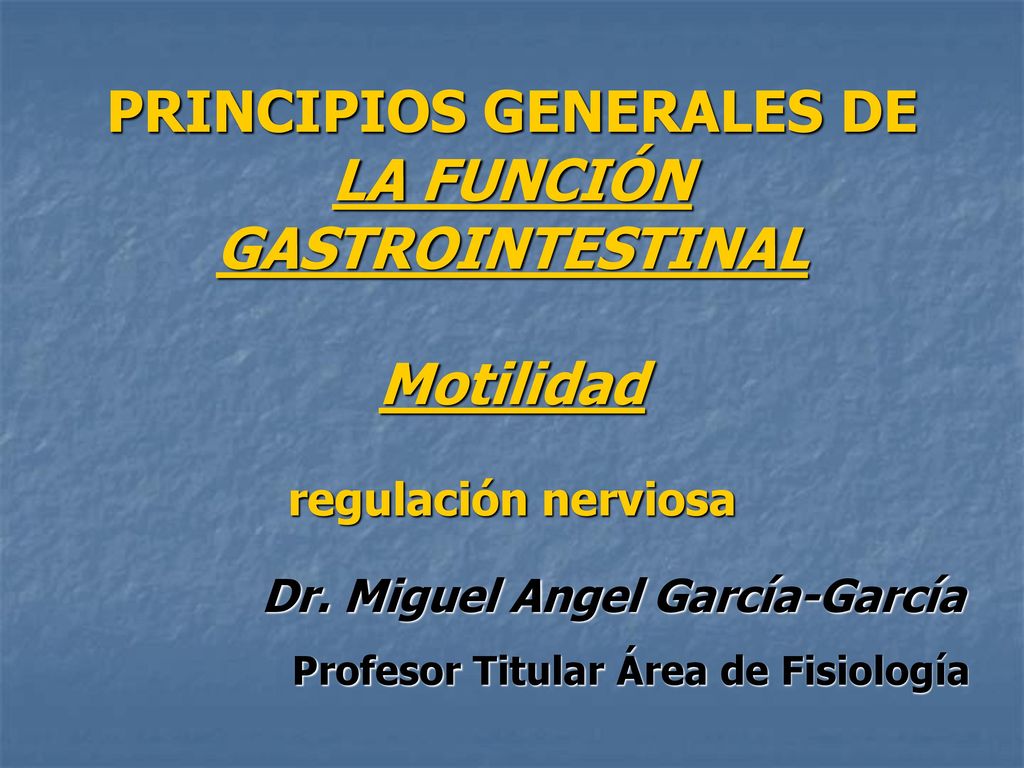 PRINCIPIOS GENERALES DE LA FUNCIÓN GASTROINTESTINAL

Motilidad

regulación nerviosa

Dr. Miguel Angel García-García

Profesor Titular Área de Fisiología